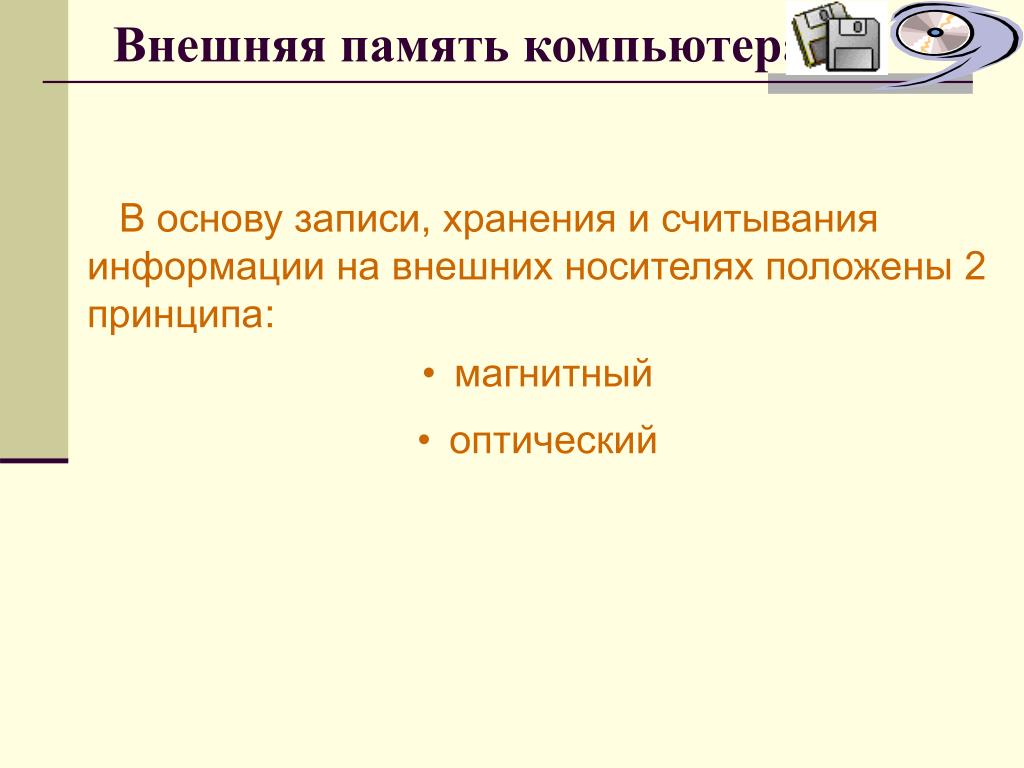 Внешняя память компьютера

В основу записи, хранения и считывания информации на внешних носителях положены 2 принципа:

• магнитный

• оптический